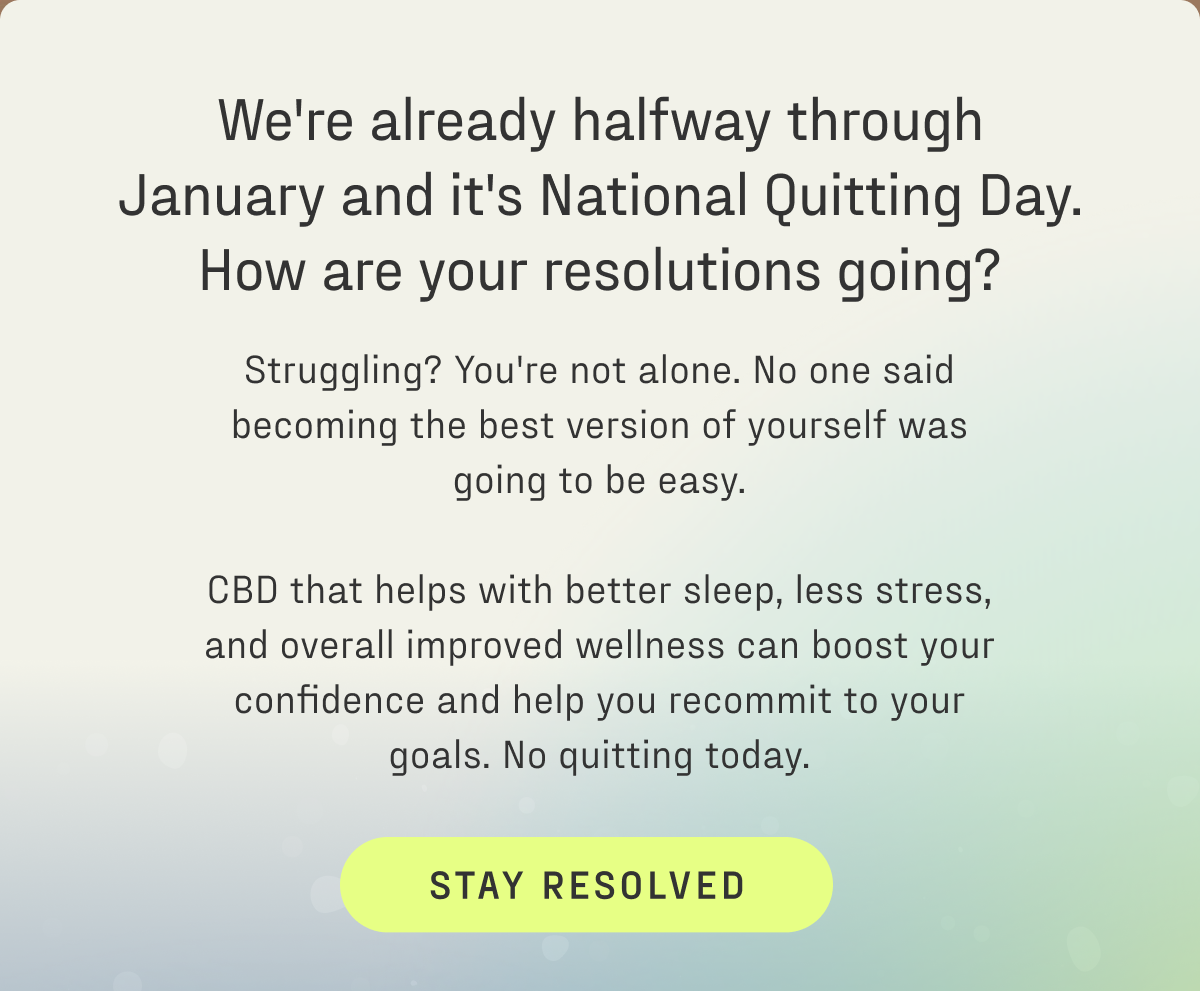 We're already halfway through January and it's National Quitting Day. How are your resolutions going?

Struggling? You're not alone. No one said becoming the best version of yourself was going to be easy.

CBD that helps with better sleep, less stress, and overall improved wellness can boost your confidence and help you recommit to your goals. No quitting today.

STAY RESOLVED